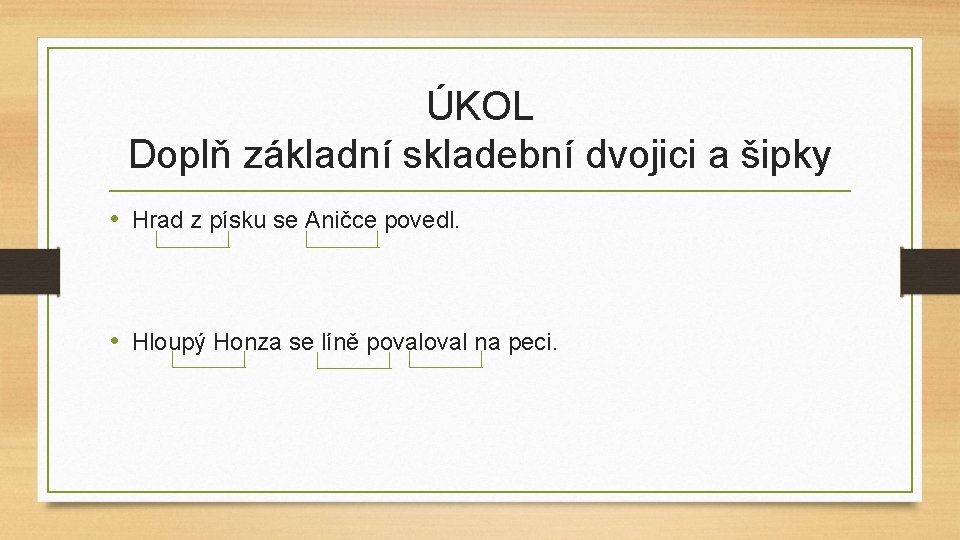 ÚKOL
Doplň základní skladební dvojici a šipky

• Hrad z písku se Aničce povedl.

• Hloupý Honza se líně povaloval na peci.